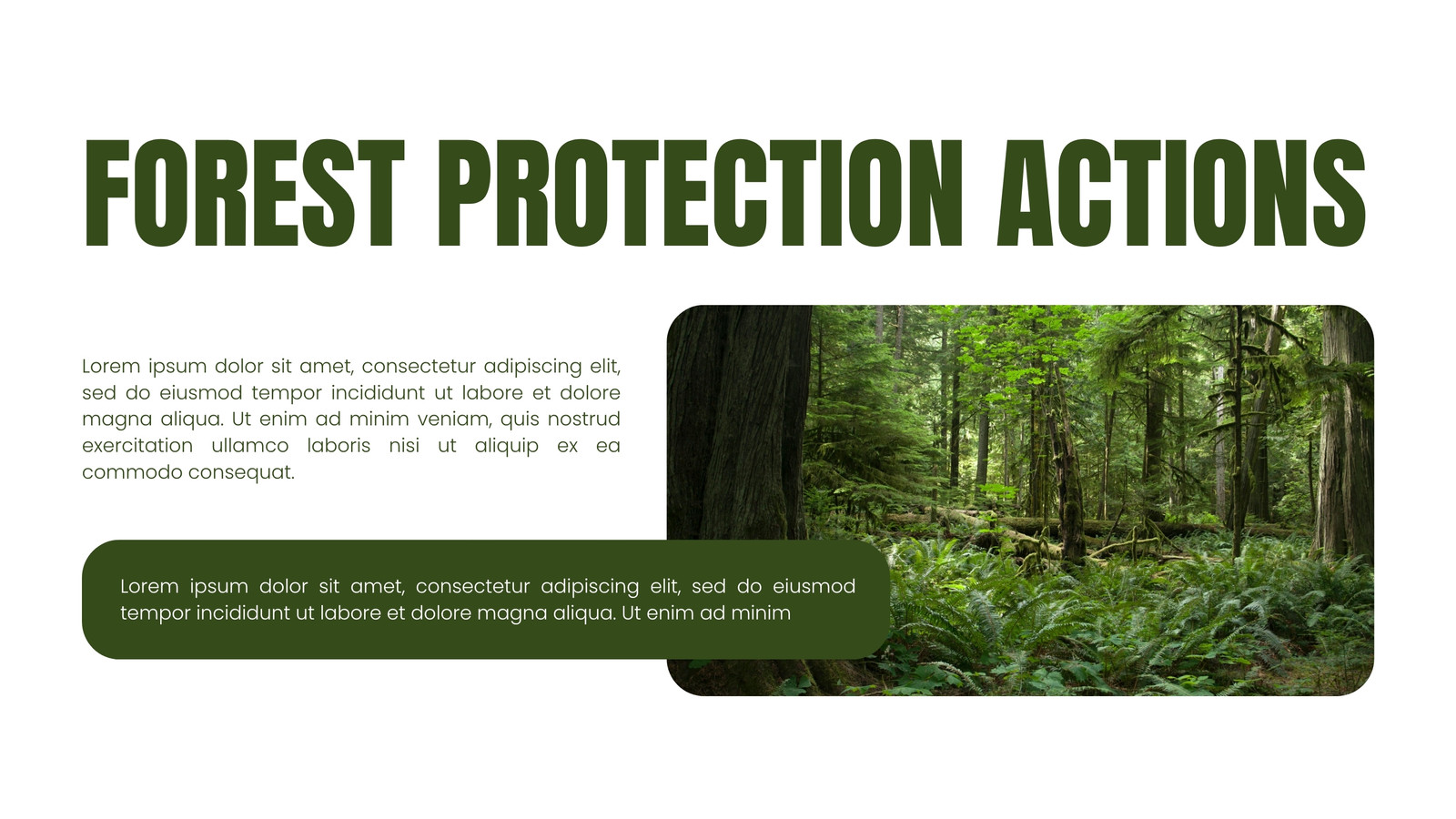 FOREST PROTECTION ACTIONS

Lorem ipsum dolor sit amet, consectetur adipiscing elit, sed do eiusmod tempor incididunt ut labore et dolore magna aliqua. Ut enim ad minim veniam, quis nostrud exercitation ullamco laboris nisi ut aliquip ex ea commodo consequat.

Lorem ipsum dolor sit amet, consectetur adipiscing elit, sed do eiusmod tempor incididunt ut labore et dolore magna aliqua. Ut enim ad minim